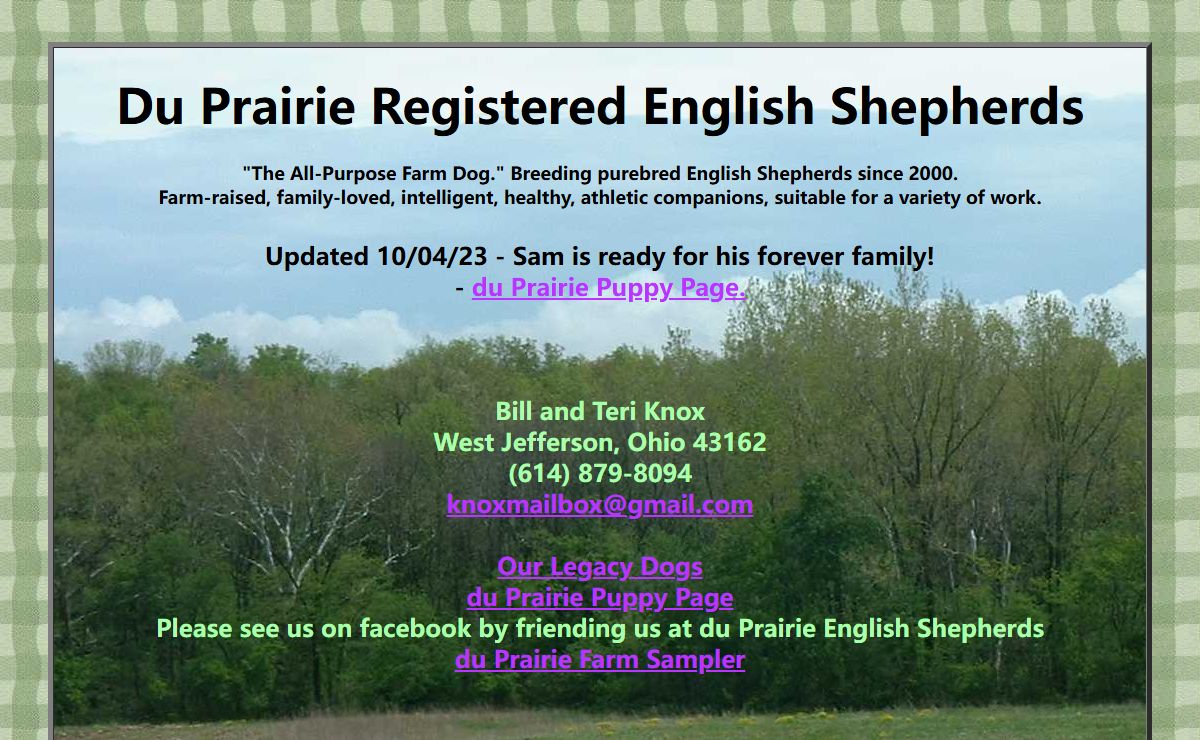 Du Prairie Registered English Shepherds

"The All-Purpose Farm Dog." Breeding purebred English Shepherds since 2000.
Farm-raised, family-loved, intelligent, healthy, athletic companions, suitable for a variety of work.

Updated 10/04/23 - Sam is ready for his forever family!
- du Prairie Puppy Page.

Bill and Teri Knox
West Jefferson, Ohio 43162
(614) 879-8094
knoxmailbox@gmail.com

Our Legacy Dogs
du Prairie Puppy Page
Please see us on facebook by friending us at du Prairie English Shepherds
du Prairie Farm Sampler